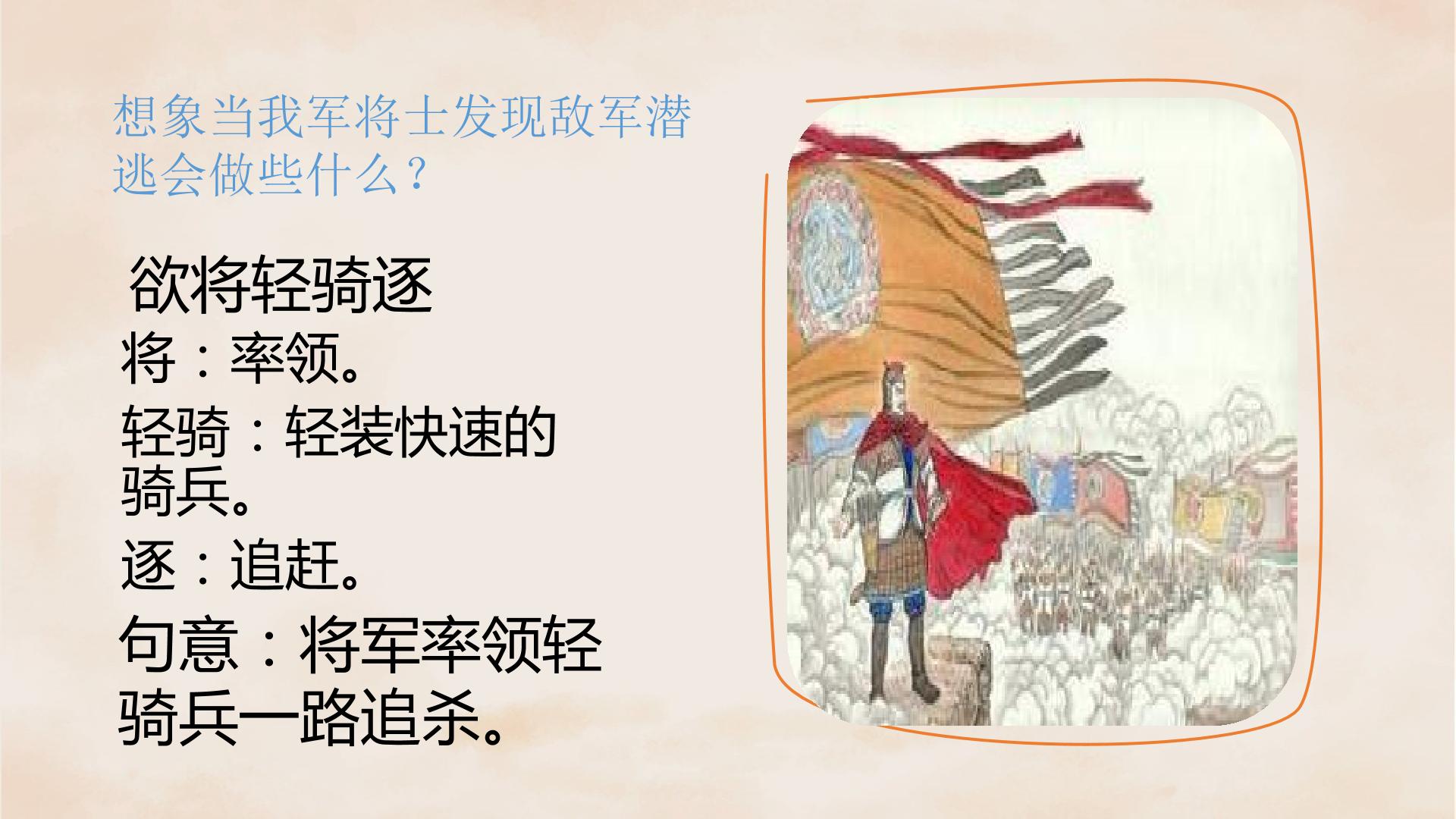 想象当我军将士发现敌军潜逃会做些什么？

欲将轻骑逐

将：率领。

轻骑：轻装快速的骑兵。

逐：追赶。

句意：将军率领轻骑兵一路追杀。